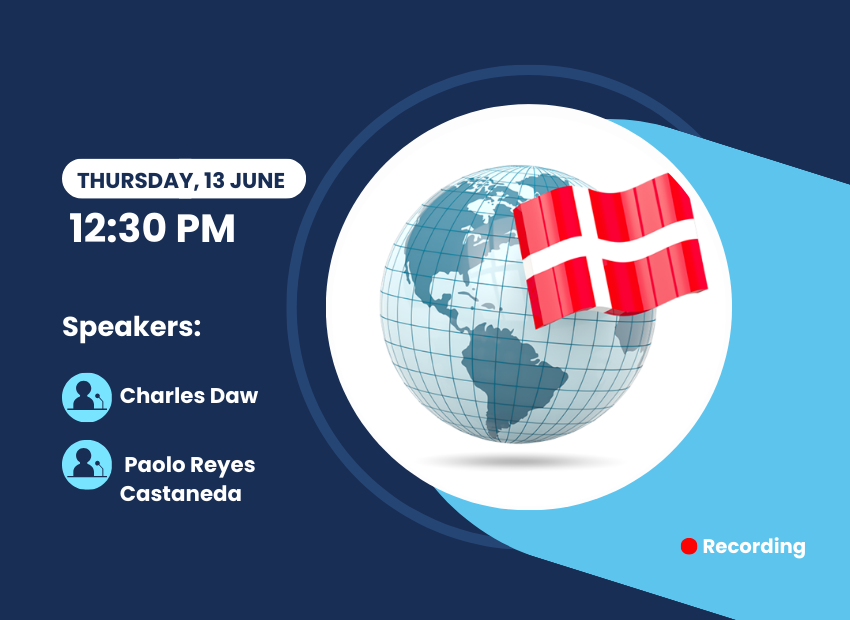 THURSDAY, 13 JUNE
12:30 PM

Speakers:

Charles Daw

Paolo Reyes Castaneda

Recording